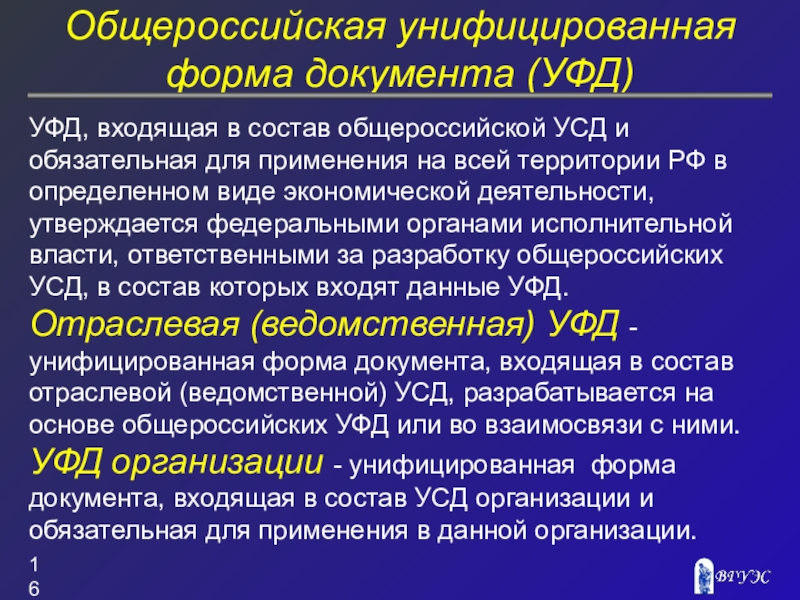 Общероссийская унифицированная форма документа (УФД)

УФД, входящая в состав общероссийской УСД и обязательная для применения на всей территории РФ в определенном виде экономической деятельности, утверждается федеральными органами исполнительной власти, ответственными за разработку общероссийских УСД, в состав которых входят данные УФД.

Отраслевая (ведомственная) УФД - унифицированная форма документа, входящая в состав отраслевой (ведомственной) УСД, разрабатывается на основе общероссийских УФД или во взаимосвязи с ними.

УФД организации - унифицированная форма документа, входящая в состав УСД организации и обязательная для применения в данной организации.

16

ВГУЭС